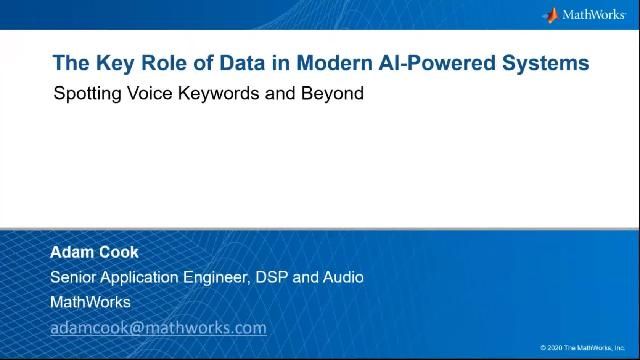 MathWorks

The Key Role of Data in Modern AI-Powered Systems

Spotting Voice Keywords and Beyond

Adam Cook

Senior Application Engineer, DSP and Audio

MathWorks

adamcook@mathworks.com

© 2020 The MathWorks, Inc.